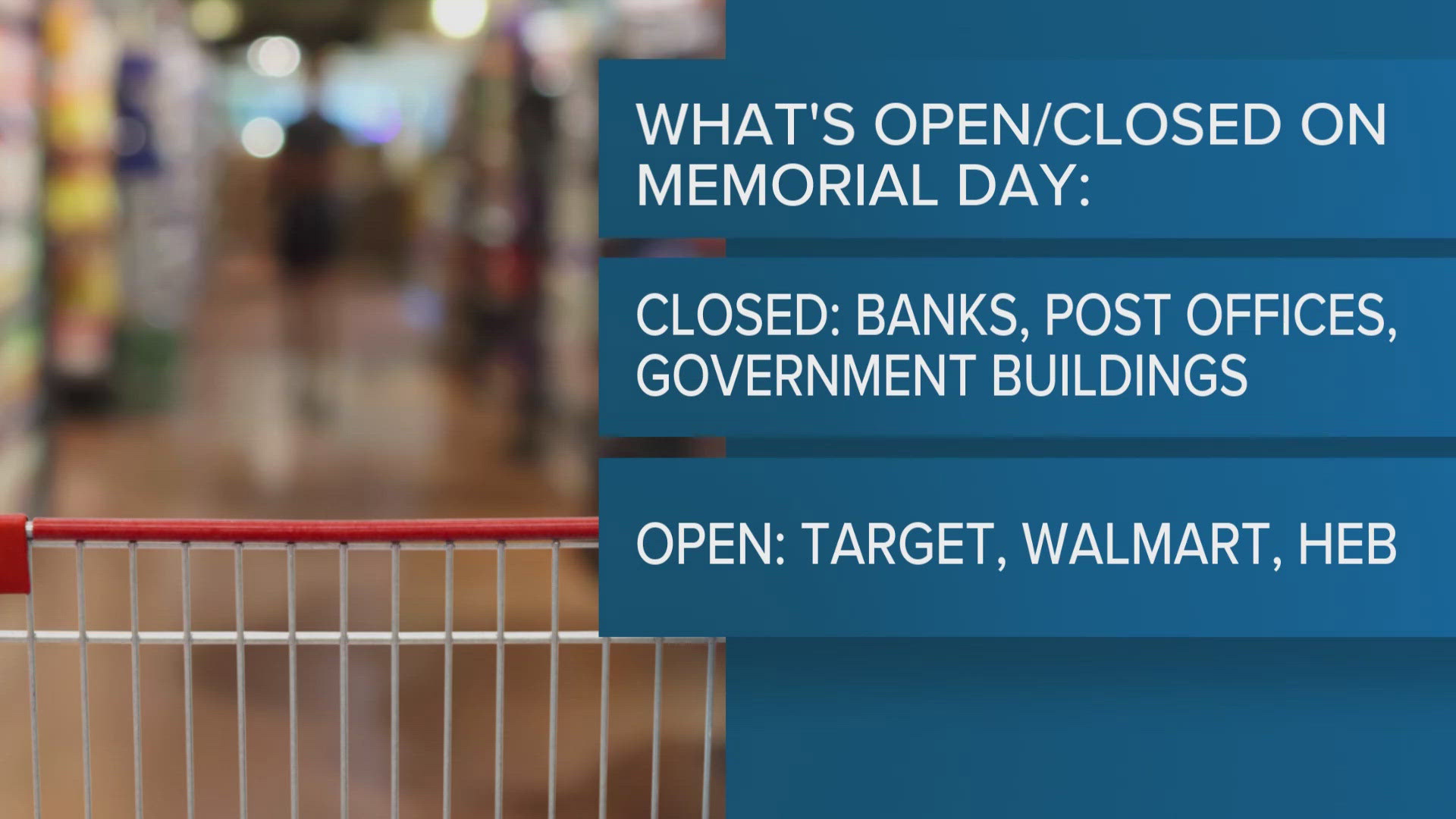 WHAT'S OPEN/CLOSED ON MEMORIAL DAY:

CLOSED: BANKS, POST OFFICES, GOVERNMENT BUILDINGS

OPEN: TARGET, WALMART, HEB